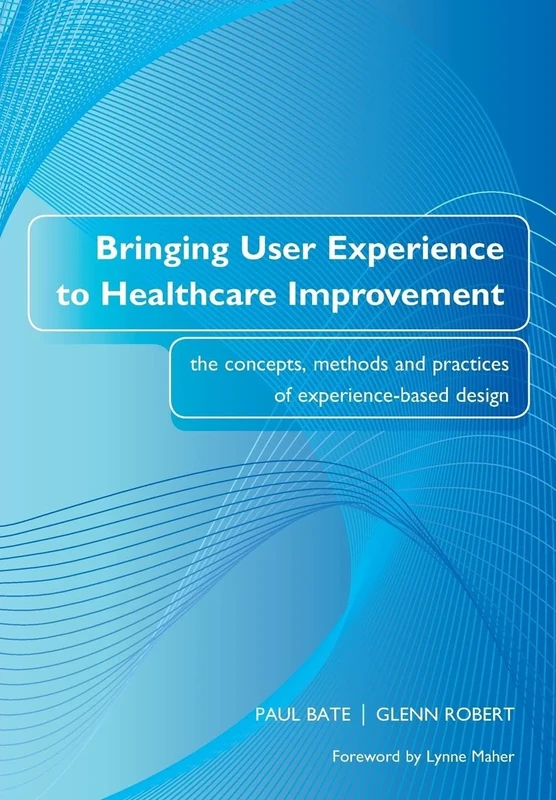 Bringing User Experience to Healthcare Improvement

the concepts, methods and practices of experience-based design

PAUL BATE | GLENN ROBERT

Foreword by Lynne Maher